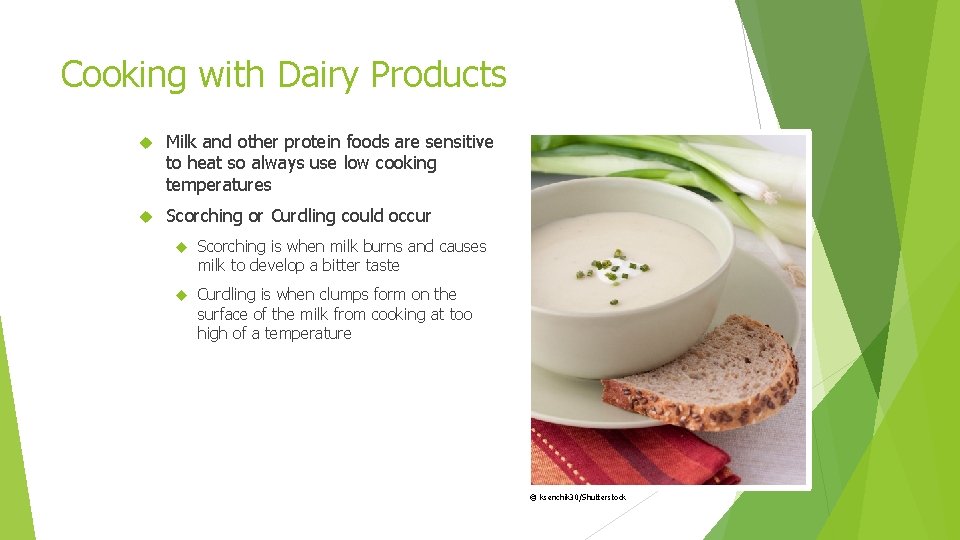 Cooking with Dairy Products

Milk and other protein foods are sensitive to heat so always use low cooking temperatures

Scorching or Curdling could occur

Scorching is when milk burns and causes milk to develop a bitter taste

Curdling is when clumps form on the surface of the milk from cooking at too high of a temperature

© ksenchik30/Shutterstock